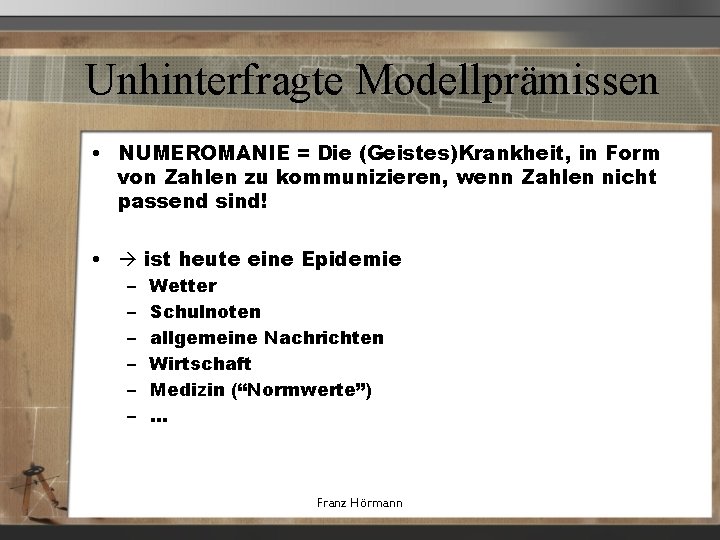 Unhinterfragte Modellprämissen

• NUMEROMANIE = Die (Geistes)Krankheit, in Form von Zahlen zu kommunizieren, wenn Zahlen nicht passend sind!

• → ist heute eine Epidemie
– Wetter
– Schulnoten
– allgemeine Nachrichten
– Wirtschaft
– Medizin (“Normwerte”)
– ...

Franz Hörmann